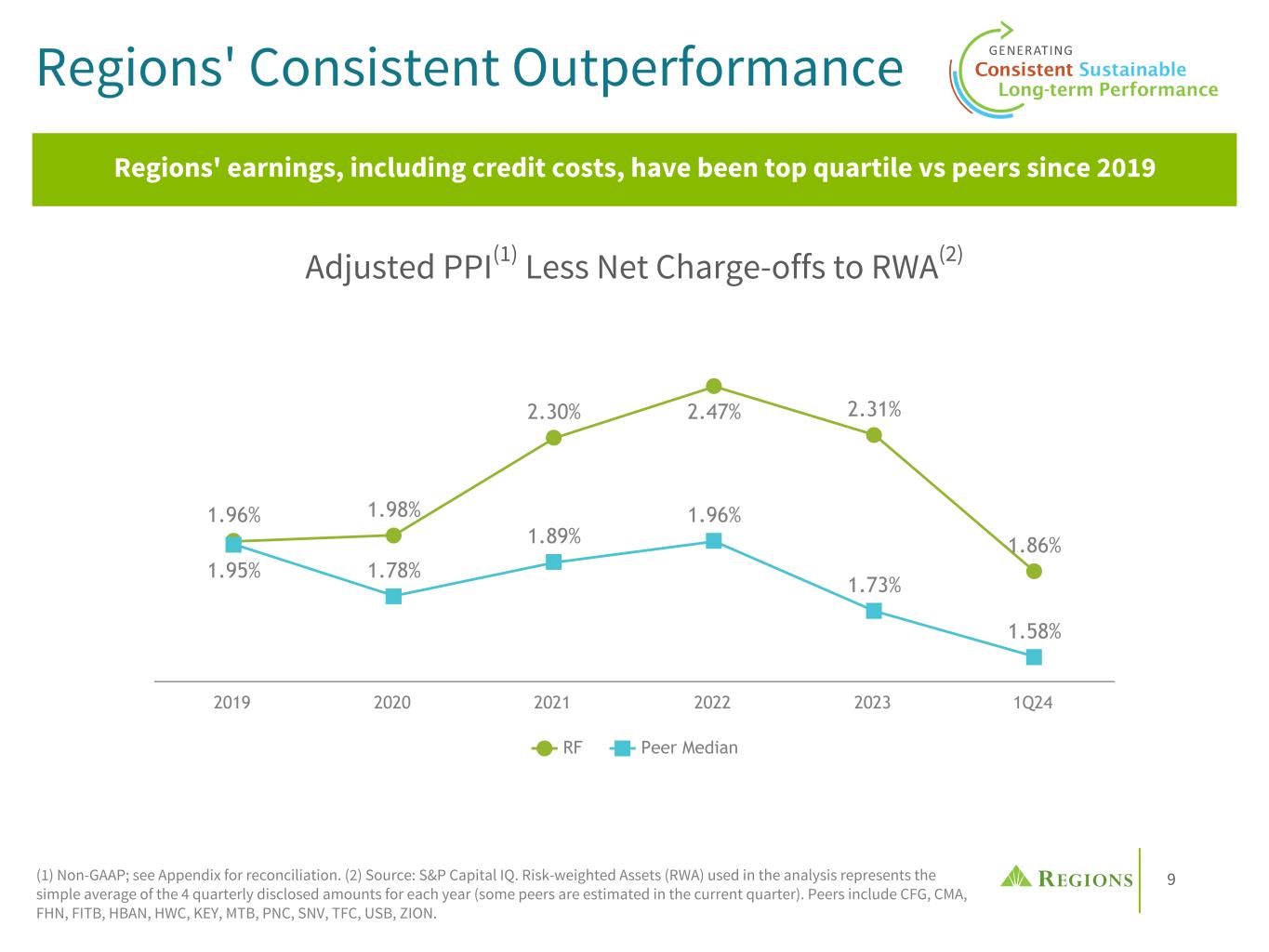 Regions' Consistent Outperformance

GENERATING
Consistent Sustainable
Long-term Performance

Regions' earnings, including credit costs, have been top quartile vs peers since 2019

Adjusted PPI$^{(1)}$ Less Net Charge-offs to RWA$^{(2)}$

1.96%
1.98%
2.30%
2.47%
2.31%
1.86%
1.95%
1.78%
1.89%
1.96%
1.73%
1.58%

2019
2020
2021
2022
2023
1Q24

RF
Peer Median

(1) Non-GAAP; see Appendix for reconciliation. (2) Source: S&P Capital IQ. Risk-weighted Assets (RWA) used in the analysis represents the simple average of the 4 quarterly disclosed amounts for each year (some peers are estimated in the current quarter). Peers include CFG, CMA, FHN, FITB, HBAN, HWC, KEY, MTB, PNC, SNV, TFC, USB, ZION.

REGIONS

9